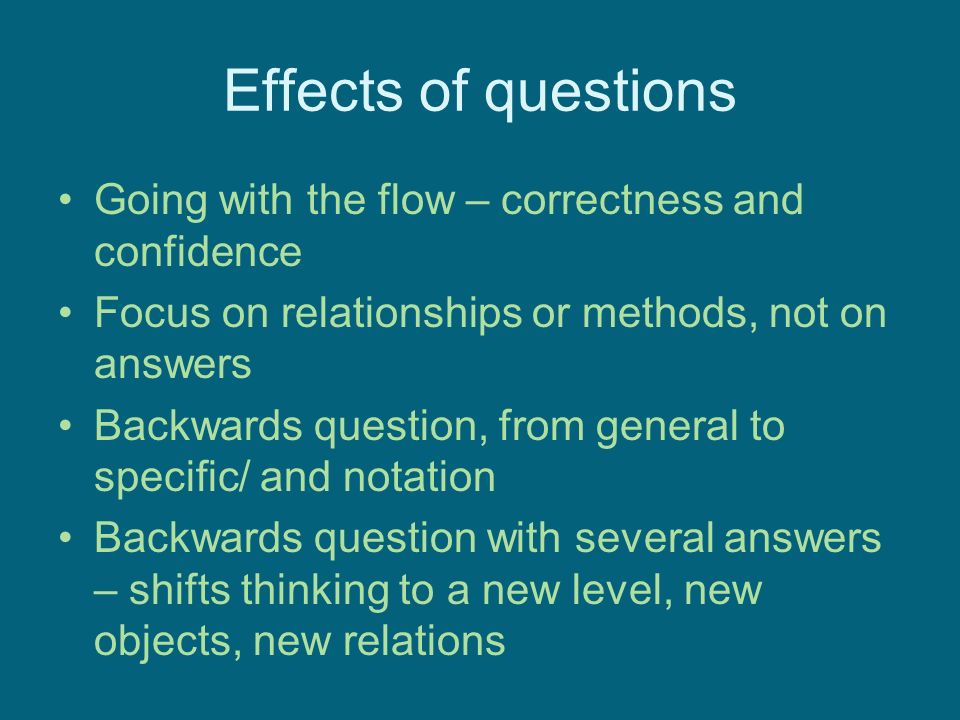 Effects of questions

• Going with the flow – correctness and confidence
• Focus on relationships or methods, not on answers
• Backwards question, from general to specific/ and notation
• Backwards question with several answers – shifts thinking to a new level, new objects, new relations